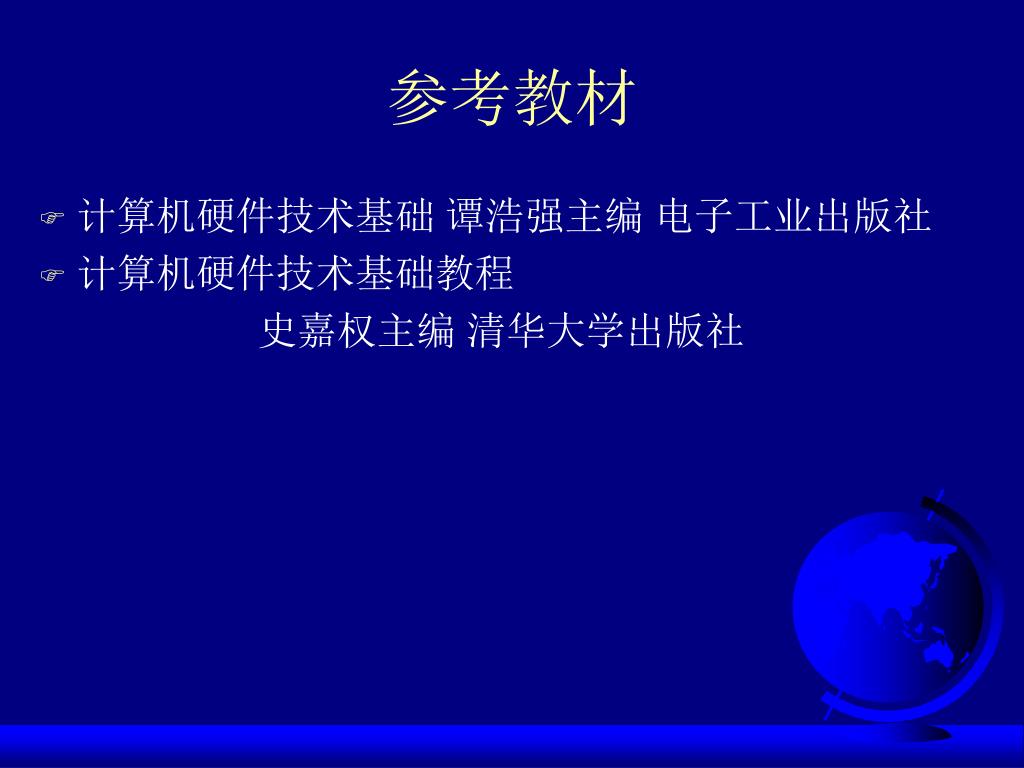 参考教材

☞ 计算机硬件技术基础 谭浩强主编 电子工业出版社
☞ 计算机硬件技术基础教程
史嘉权主编 清华大学出版社